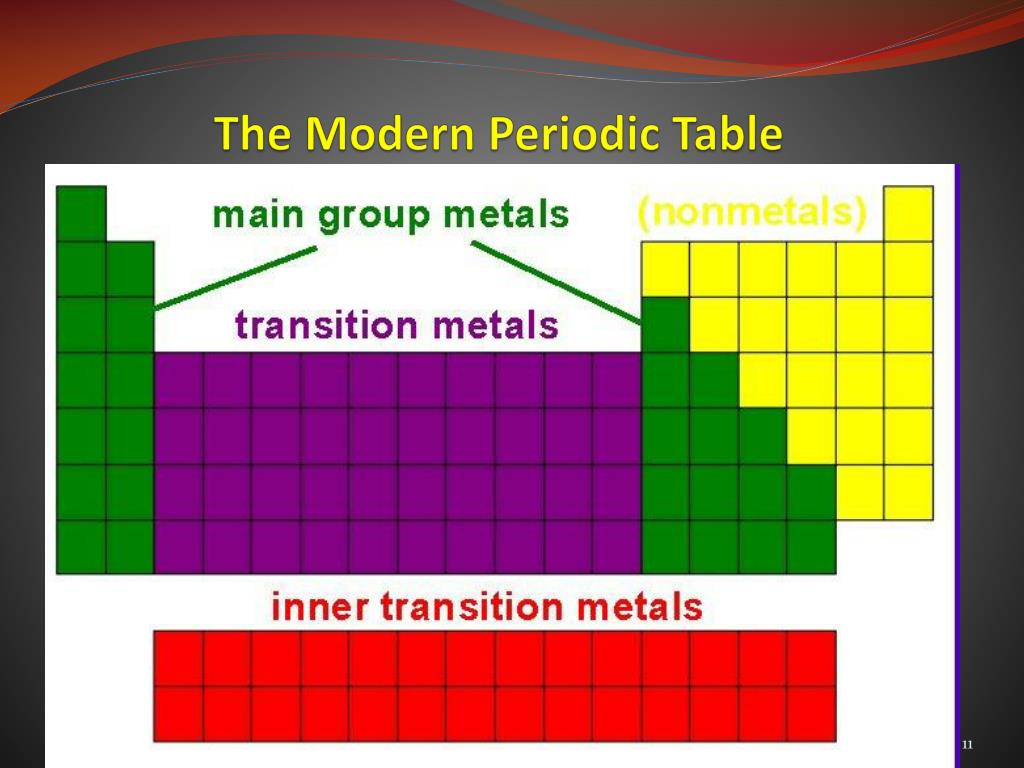 The Modern Periodic Table

main group metals

(nonmetals)

transition metals

inner transition metals

11